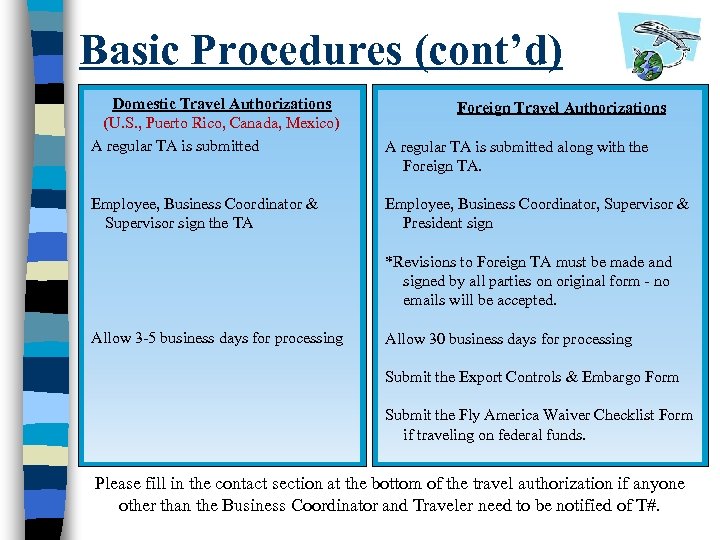 Basic Procedures (cont'd)

Domestic Travel Authorizations
(U.S., Puerto Rico, Canada, Mexico)

A regular TA is submitted

Employee, Business Coordinator & Supervisor sign the TA

Allow 3-5 business days for processing

Foreign Travel Authorizations

A regular TA is submitted along with the Foreign TA.

Employee, Business Coordinator, Supervisor & President sign

*Revisions to Foreign TA must be made and signed by all parties on original form - no emails will be accepted.

Allow 30 business days for processing

Submit the Export Controls & Embargo Form

Submit the Fly America Waiver Checklist Form if traveling on federal funds.

Please fill in the contact section at the bottom of the travel authorization if anyone other than the Business Coordinator and Traveler need to be notified of T#.